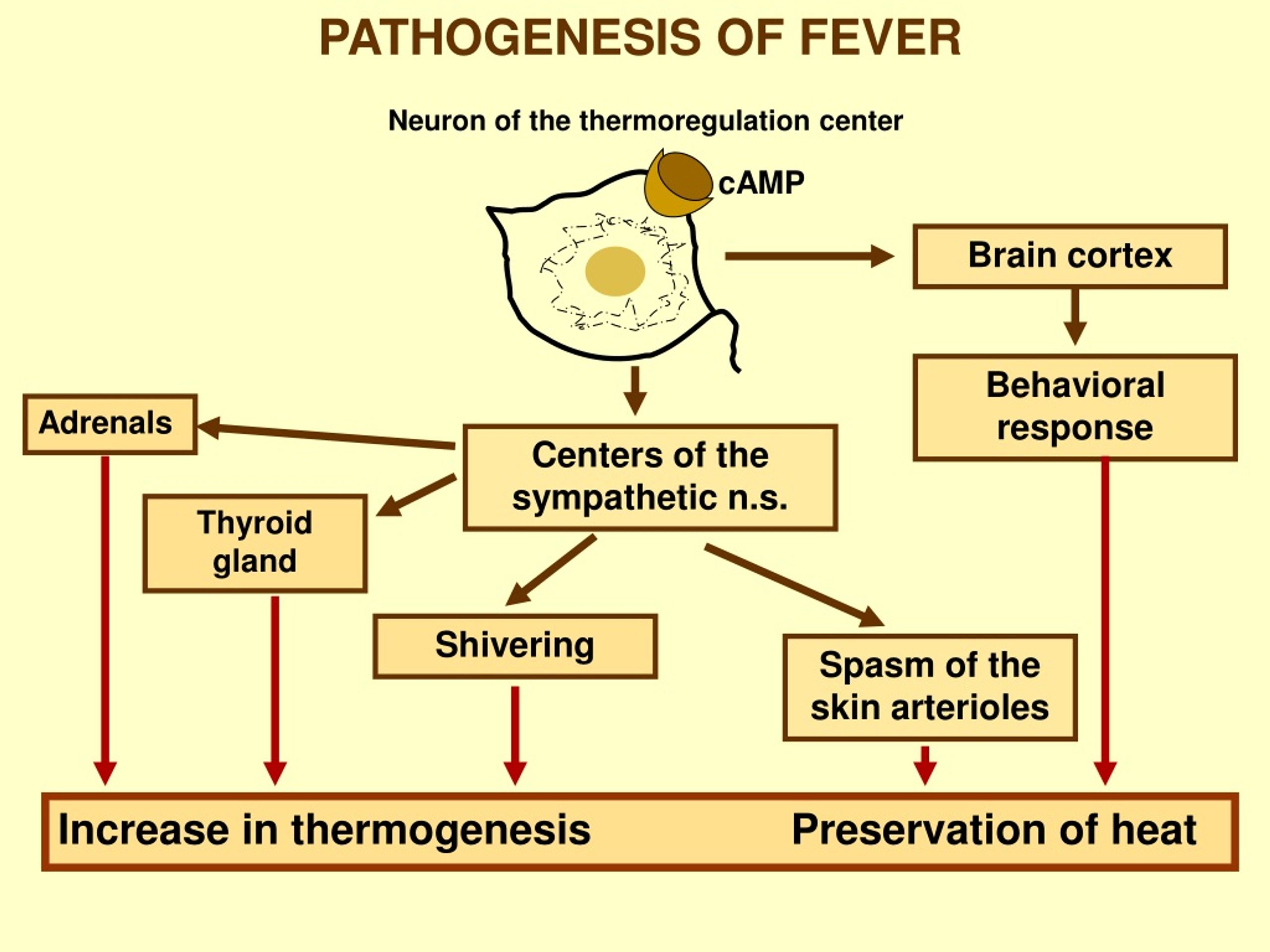 PATHOGENESIS OF FEVER

Neuron of the thermoregulation center

cAMP

Brain cortex

Behavioral response

Adrenals

Centers of the sympathetic n.s.

Thyroid gland

Shivering

Spasm of the skin arterioles

Increase in thermogenesis

Preservation of heat